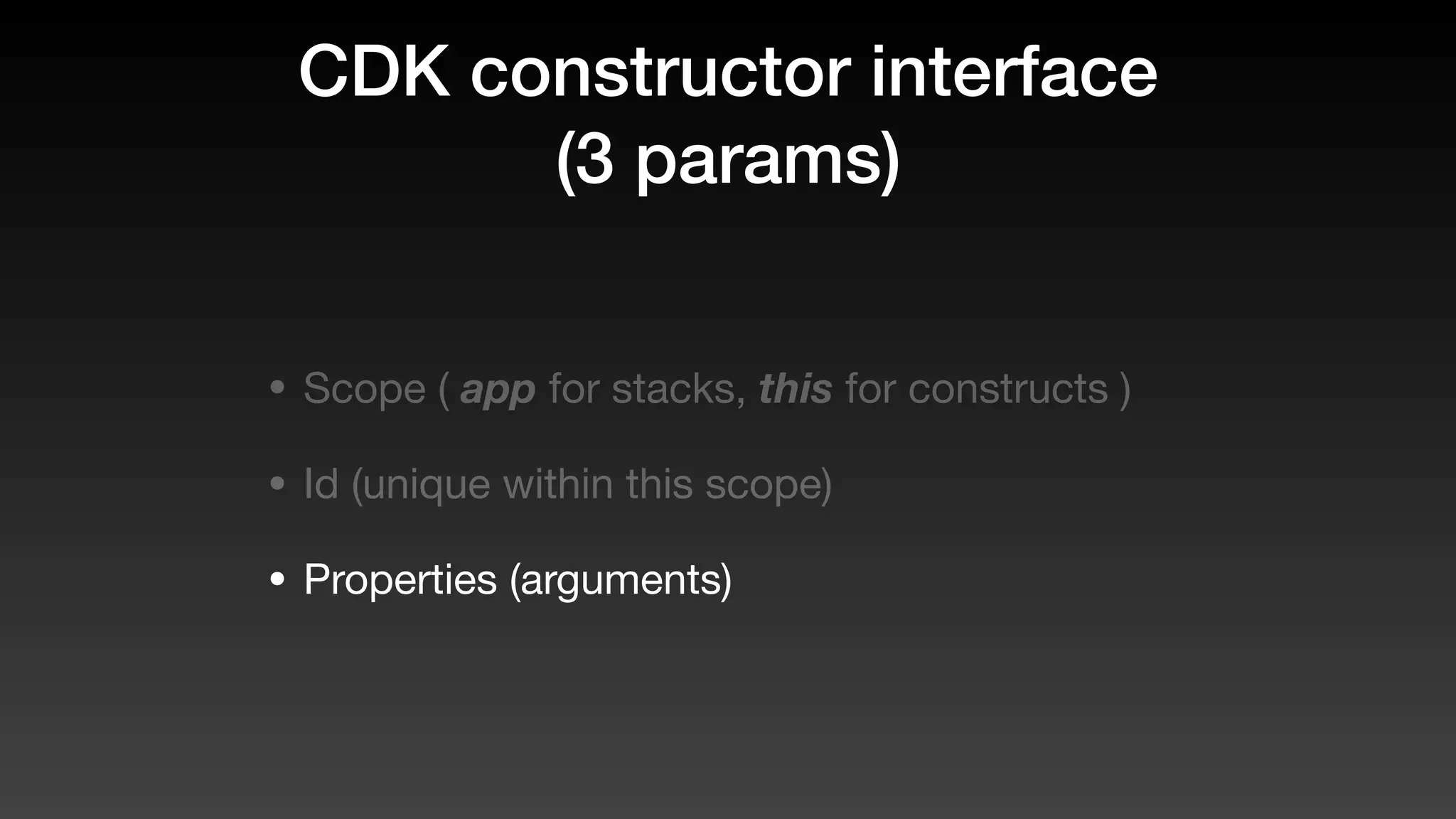 CDK constructor interface
(3 params)

• Scope ( app for stacks, this for constructs )

• Id (unique within this scope)

• Properties (arguments)